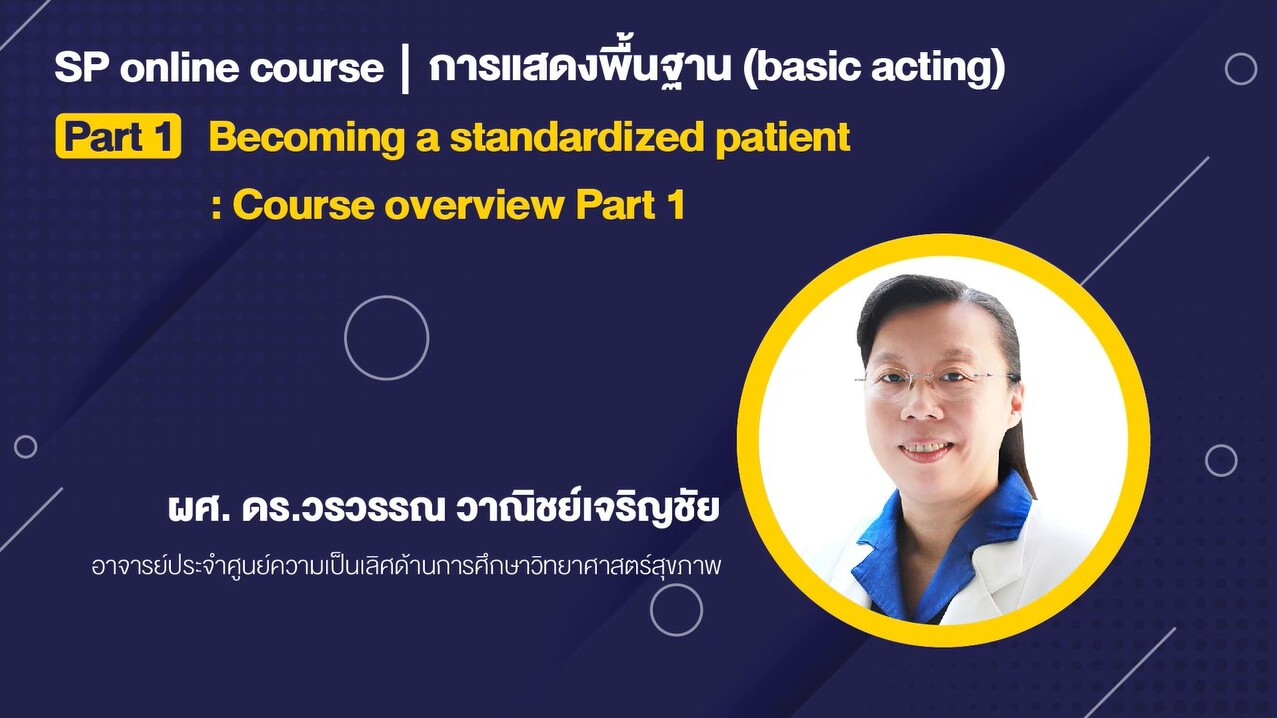 SP online course | การแสดงพื้นฐาน (basic acting)

Part 1 Becoming a standardized patient
: Course overview Part 1

ผศ. ดร.วรวรรณ วาณิชย์เจริญชัย

อาจารย์ประจำศูนย์ความเป็นเลิศด้านการศึกษาวิทยาศาสตร์สุขภาพ